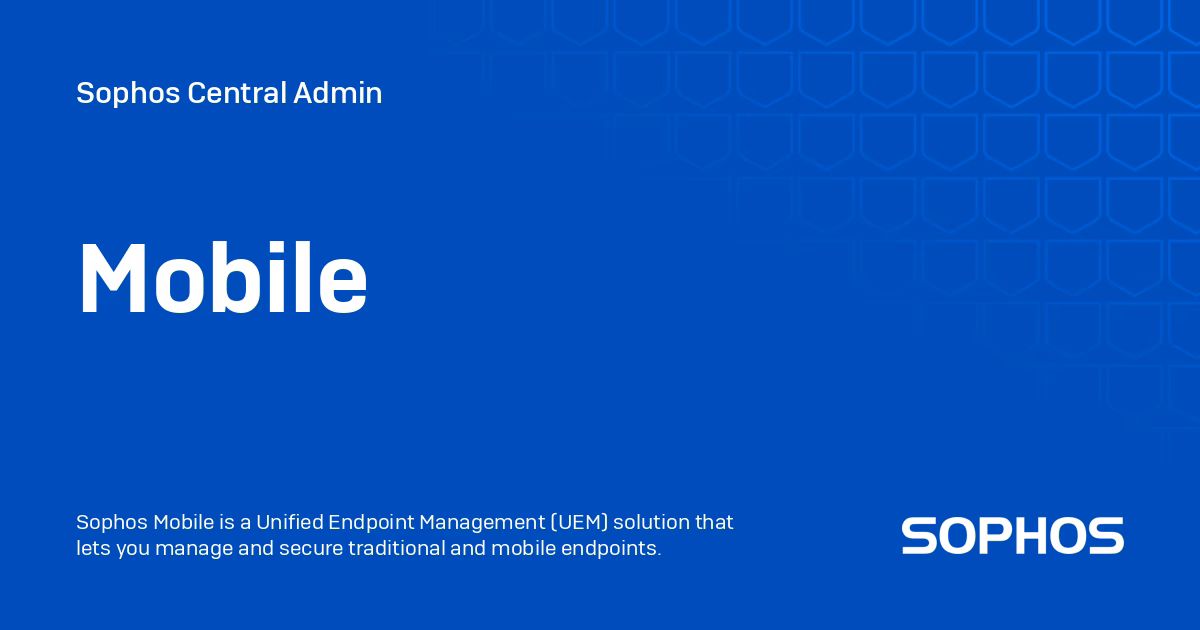 Sophos Central Admin

Mobile

Sophos Mobile is a Unified Endpoint Management (UEM) solution that lets you manage and secure traditional and mobile endpoints.

SOPHOS